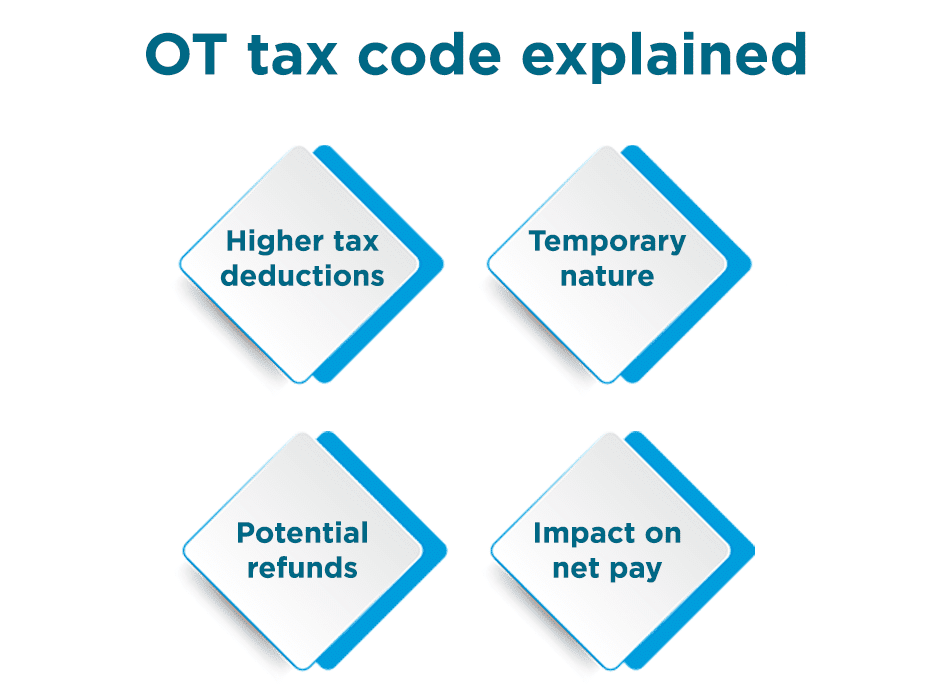 OT tax code explained

Higher tax deductions

Temporary nature

Potential refunds

Impact on net pay